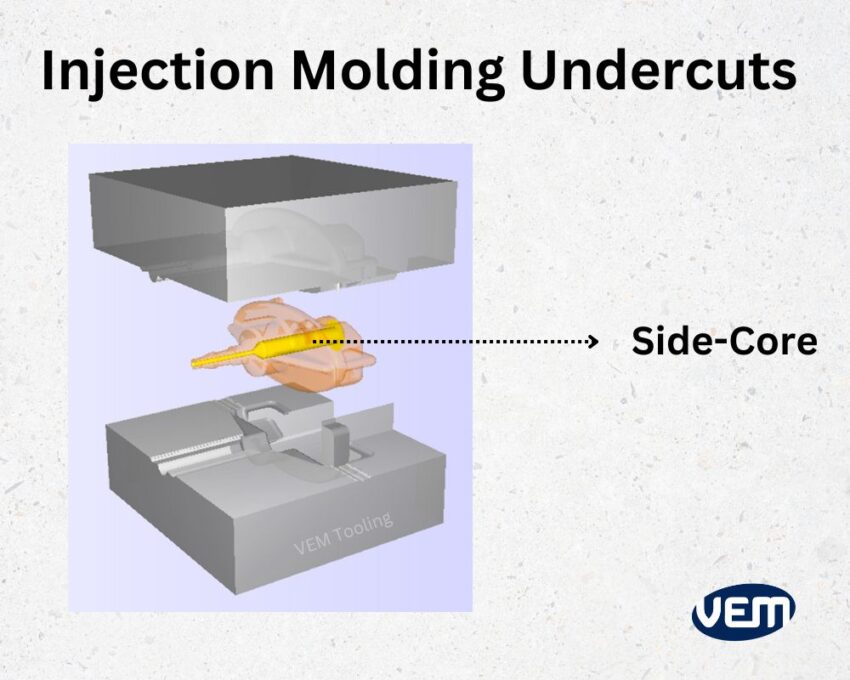 Injection Molding Undercuts

Side-Core

VEM Tooling

VEM